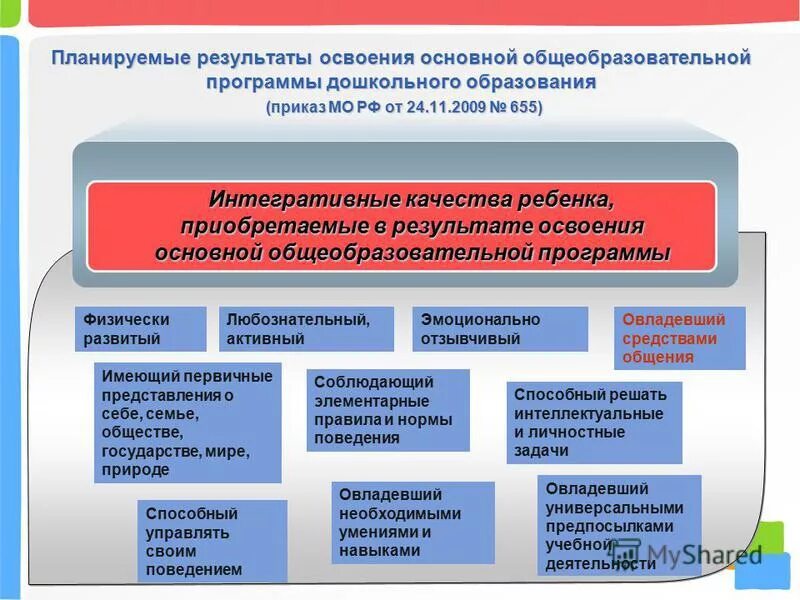 Планируемые результаты освоения основной общеобразовательной программы дошкольного образования
(приказ МО РФ от 24.11.2009 № 655)

Интегративные качества ребенка, приобретаемые в результате освоения основной общеобразовательной программы

Физически развитый

Любознательный, активный

Эмоционально отзывчивый

Овладевший средствами общения

Имеющий первичные представления о себе, семье, обществе, государстве, мире, природе

Соблюдающий элементарные правила и нормы поведения

Способный решать интеллектуальные и личностные задачи

Способный управлять своим поведением

Овладевший необходимыми умениями и навыками

Овладевший универсальными предпосылками учебной деятельности

MyShared